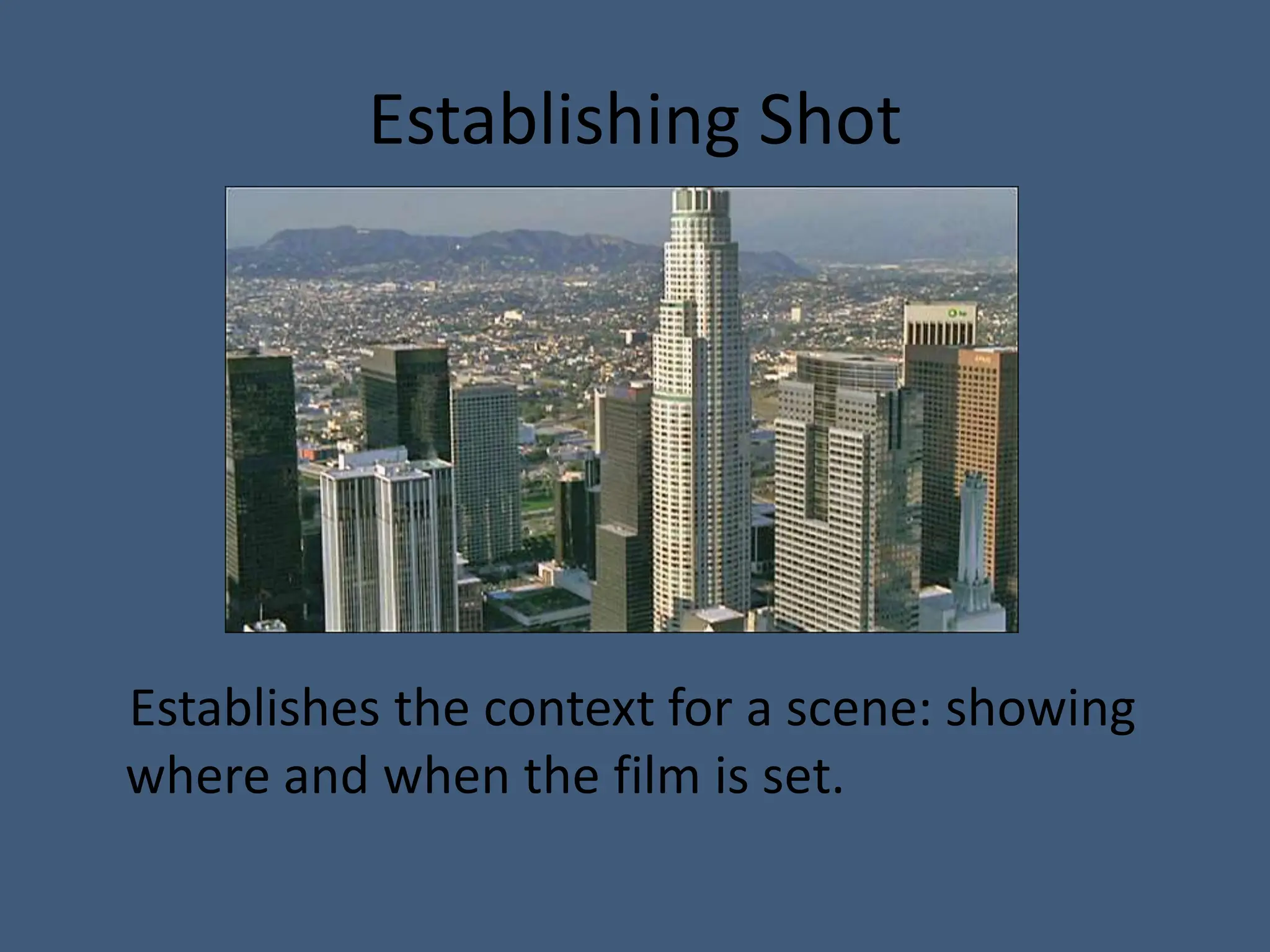 Establishing Shot

Establishes the context for a scene: showing where and when the film is set.